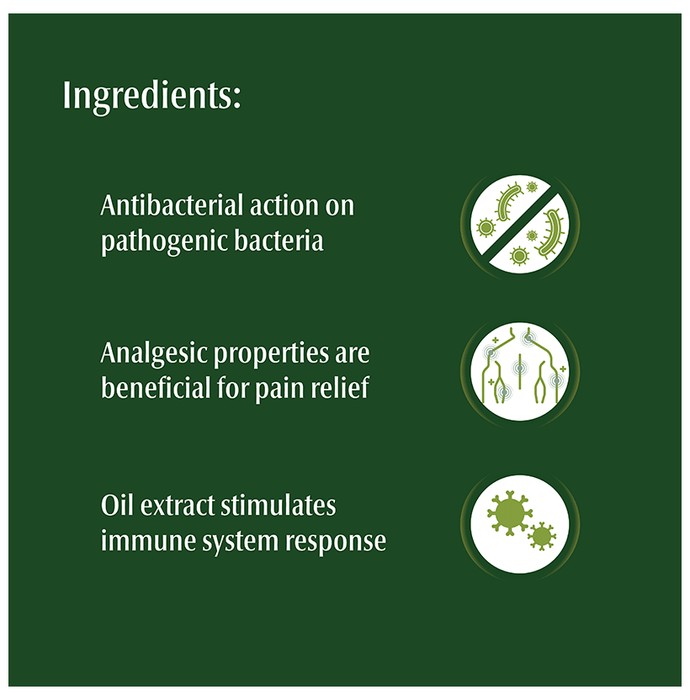 Ingredients:

Antibacterial action on pathogenic bacteria

Analgesic properties are beneficial for pain relief

Oil extract stimulates immune system response